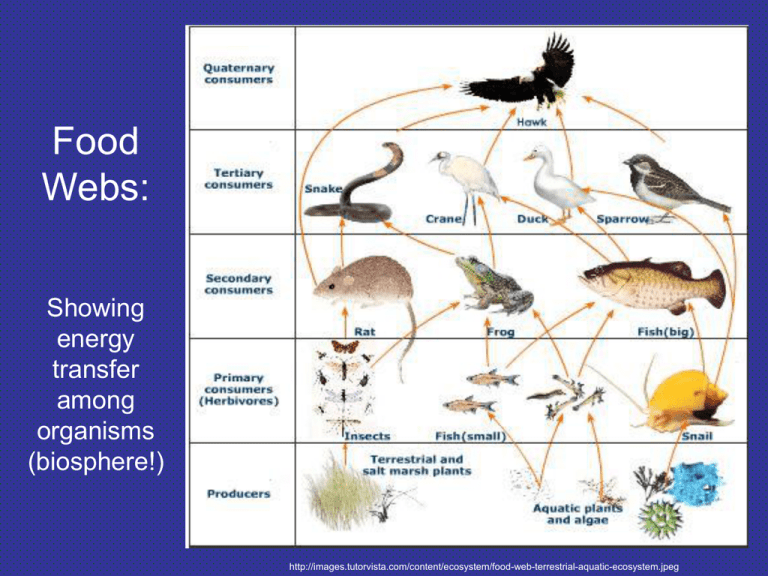 Food Webs:

Showing energy transfer among organisms (biosphere!)

Quaternary consumers

Hawk

Tertiary consumers

Snake

Crane

Duck

Sparrow

Secondary consumers

Rat

Frog

Fish(big)

Primary consumers (Herbivores)

Insects

Fish(small)

Snail

Producers

Terrestrial and salt marsh plants

Aquatic plants and algae

http://images.tutorvista.com/content/ecosystem/food-web-terrestrial-aquatic-ecosystem.jpeg